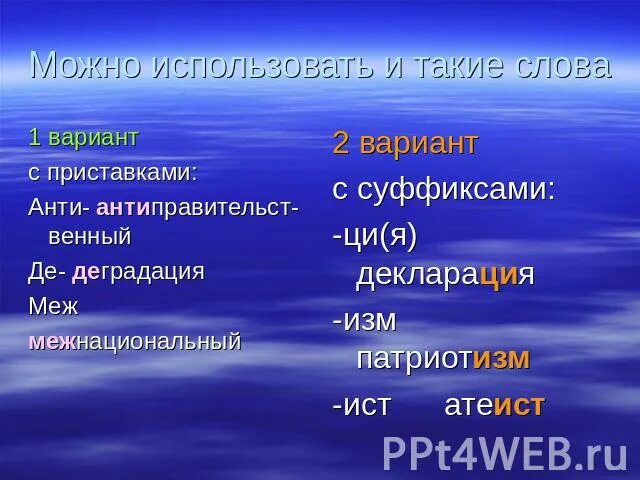 Можно использовать и такие слова

1 вариант

с приставками:

Анти- антиправительственный

Де- деградация

Меж

межнациональный

2 вариант

с суффиксами:

-ци(я) декларация

-изм патриотизм

-ист атеист

PPt4WEB.ru